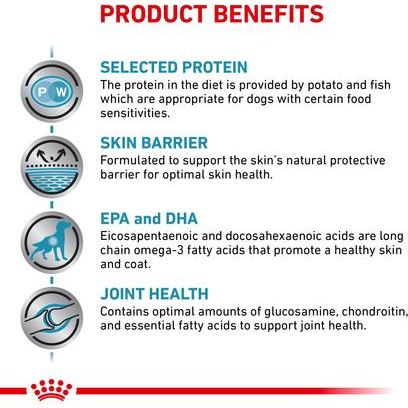 PRODUCT BENEFITS

P W

SELECTED PROTEIN
The protein in the diet is provided by potato and fish which are appropriate for dogs with certain food sensitivities.

SKIN BARRIER
Formulated to support the skin's natural protective barrier for optimal skin health.

EPA and DHA
Eicosapentaenoic and docosahexaenoic acids are long chain omega-3 fatty acids that promote a healthy skin and coat.

JOINT HEALTH
Contains optimal amounts of glucosamine, chondroitin, and essential fatty acids to support joint health.